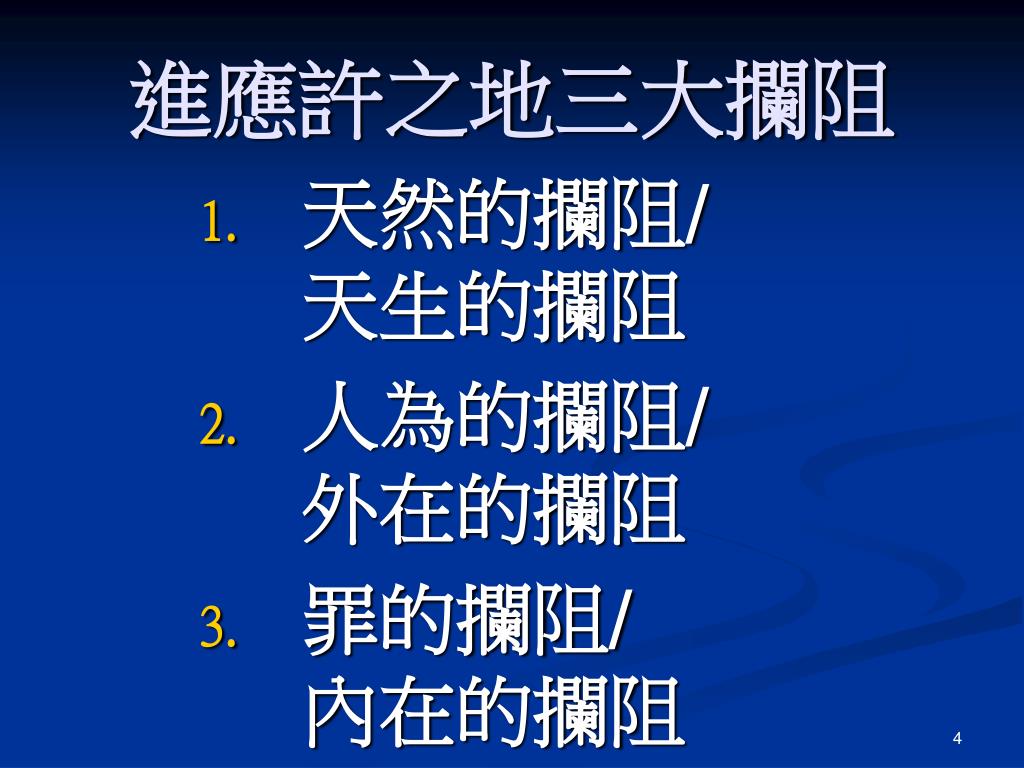 進應許之地三大攔阻

1. 天然的攔阻/
天生的攔阻
2. 人為的攔阻/
外在的攔阻
3. 罪的攔阻/
內在的攔阻

4